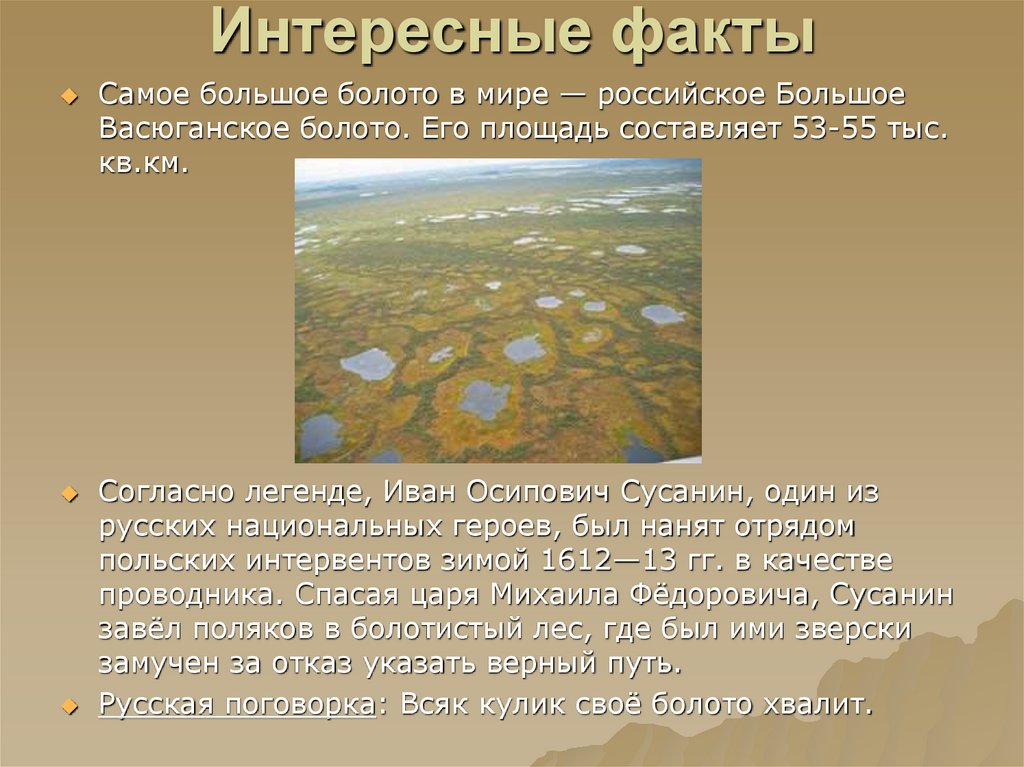 Интересные факты

Самое большое болото в мире — российское Большое Васюганское болото. Его площадь составляет 53-55 тыс. кв.км.

Согласно легенде, Иван Осипович Сусанин, один из русских национальных героев, был нанят отрядом польских интервентов зимой 1612—13 гг. в качестве проводника. Спасая царя Михаила Фёдоровича, Сусанин завёл поляков в болотистый лес, где был ими зверски замучен за отказ указать верный путь.

Русская поговорка: Всяк кулик своё болото хвалит.